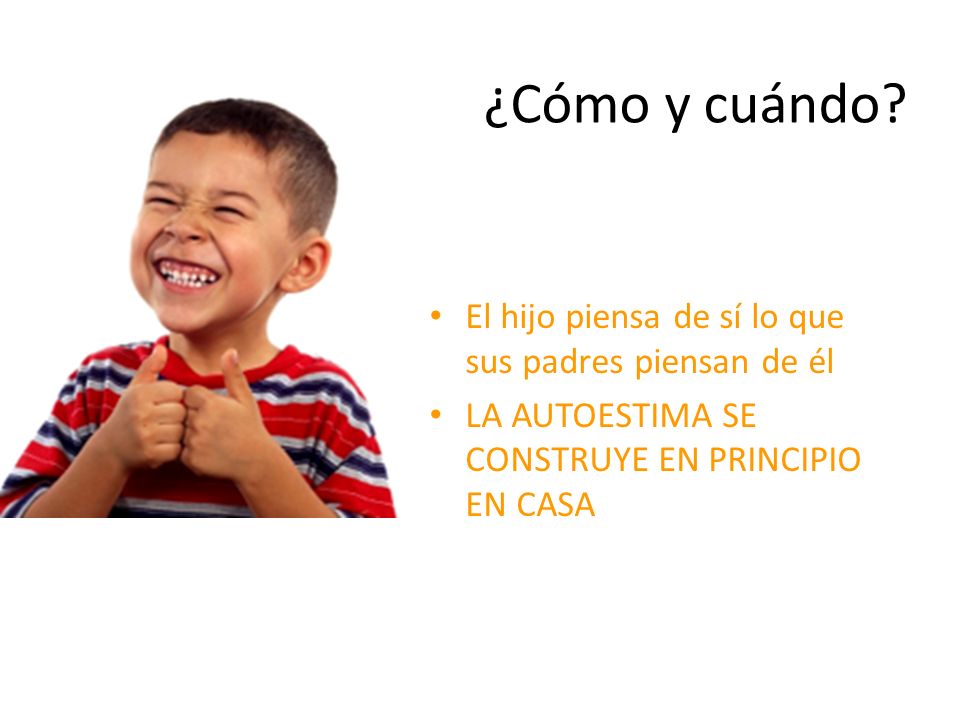 ¿Cómo y cuándo?

• El hijo piensa de sí lo que sus padres piensan de él
• LA AUTOESTIMA SE CONSTRUYE EN PRINCIPIO EN CASA